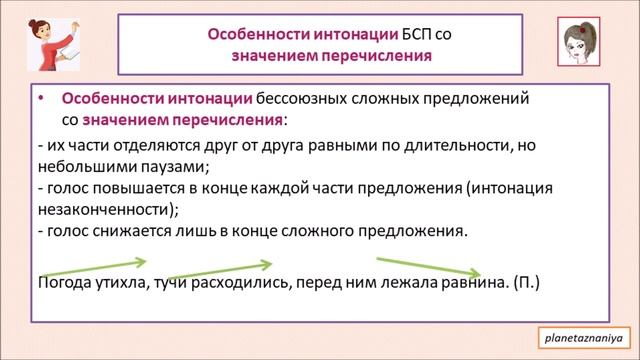 Особенности интонации БСП со значением перечисления

• Особенности интонации бессоюзных сложных предложений со значением перечисления:

- их части отделяются друг от друга равными по длительности, но небольшими паузами;
- голос повышается в конце каждой части предложения (интонация незаконченности);
- голос снижается лишь в конце сложного предложения.

Погода утихла, тучи расходились, перед ним лежала равнина. (П.)

planetaznaniya